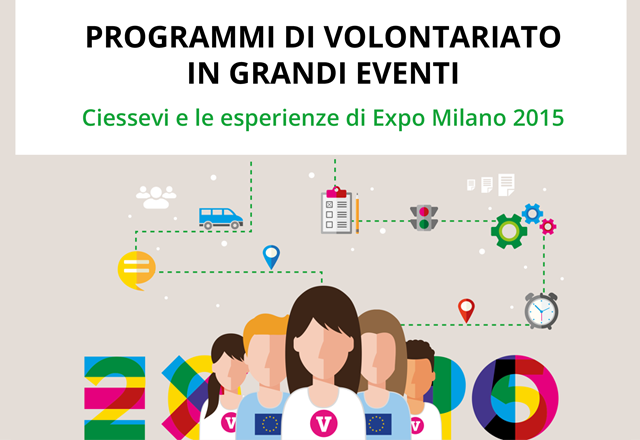 PROGRAMMI DI VOLONTARIATO IN GRANDI EVENTI

Ciessevi e le esperienze di Expo Milano 2015

V

V

V